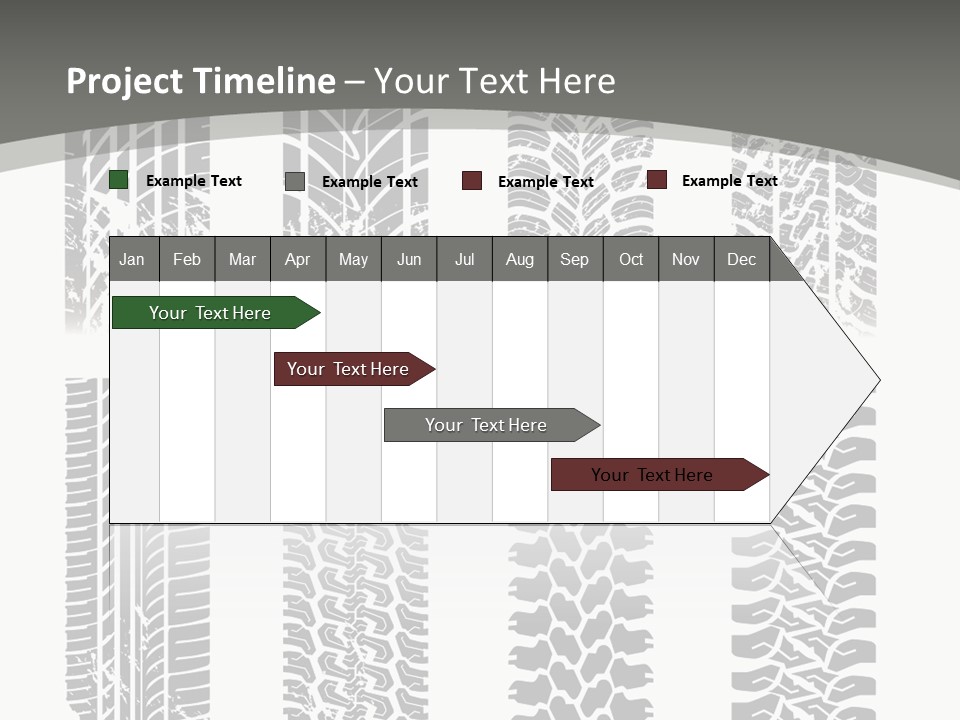 Project Timeline – Your Text Here

Example Text
Example Text
Example Text
Example Text

| Jan | Feb | Mar | Apr | May | Jun | Jul | Aug | Sep | Oct | Nov | Dec |
|---|---|---|---|---|---|---|---|---|---|---|---|

Your Text Here
Your Text Here
Your Text Here
Your Text Here